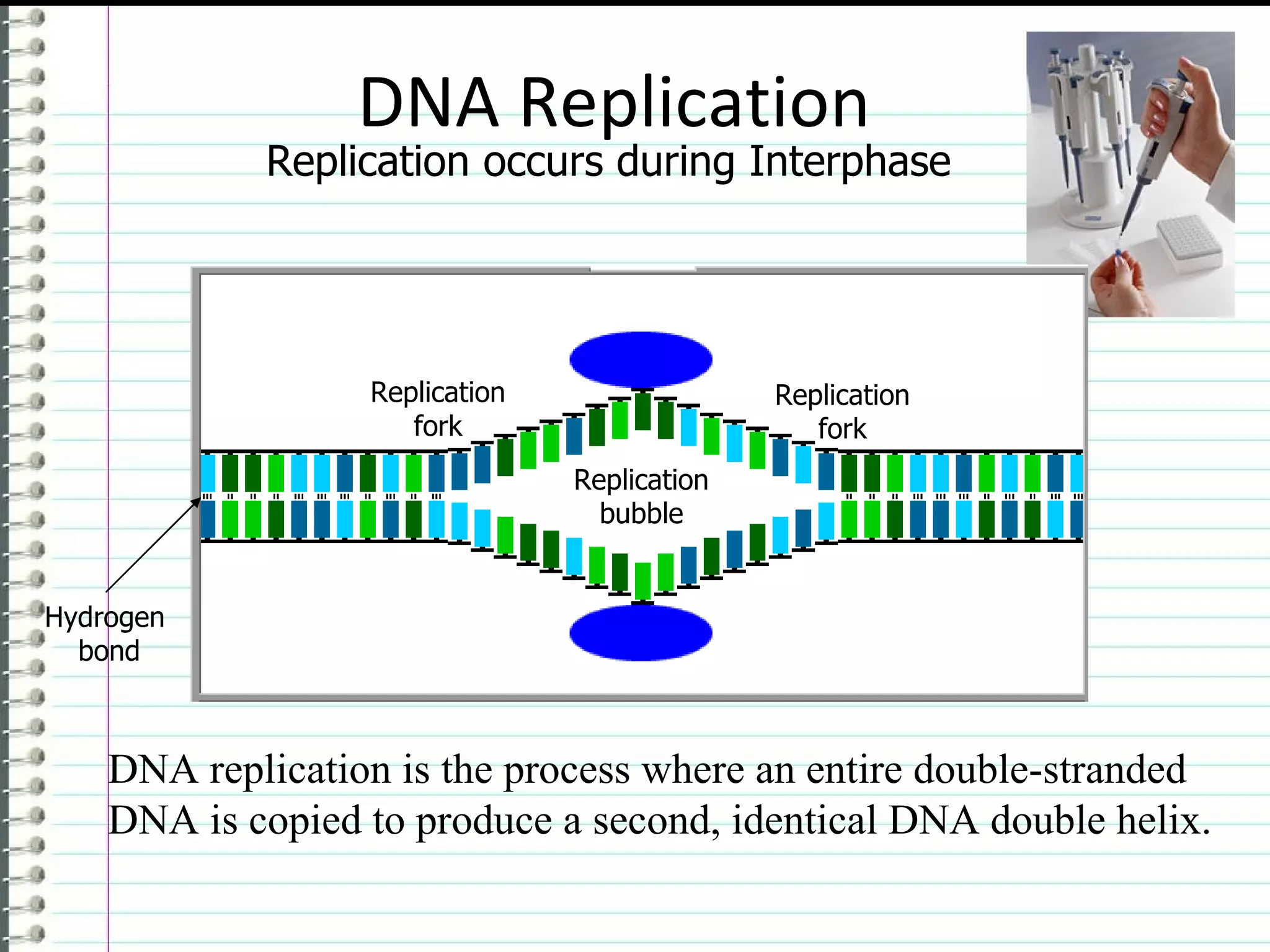 DNA Replication
Replication occurs during Interphase

Replication fork

Replication fork

Replication bubble

Hydrogen bond

DNA replication is the process where an entire double-stranded DNA is copied to produce a second, identical DNA double helix.